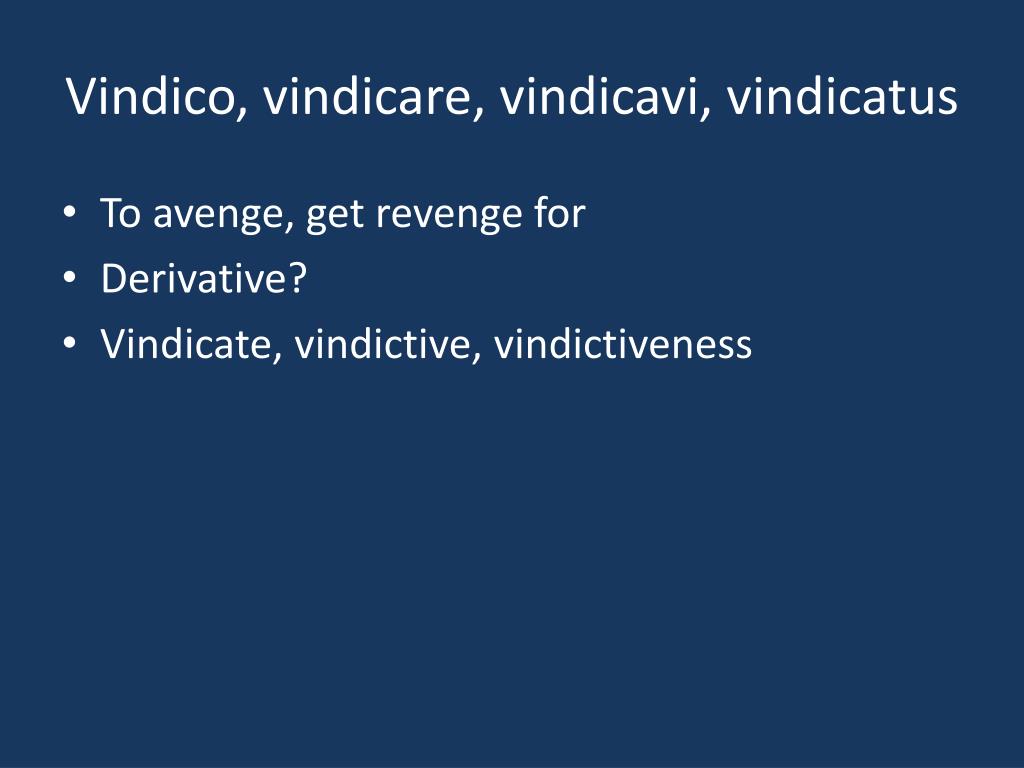 Vindico, vindicare, vindicavi, vindicatus

• To avenge, get revenge for
• Derivative?
• Vindicate, vindictive, vindictiveness